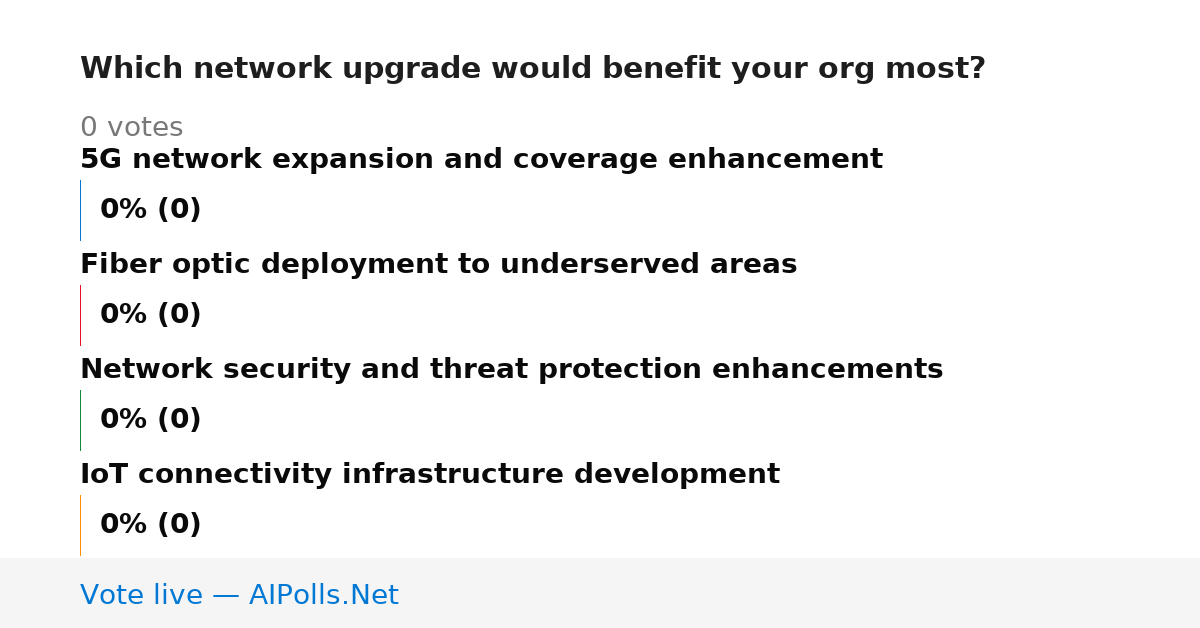 Which network upgrade would benefit your org most?

0 votes

5G network expansion and coverage enhancement

0% (0)

Fiber optic deployment to underserved areas

0% (0)

Network security and threat protection enhancements

0% (0)

IoT connectivity infrastructure development

0% (0)

Vote live — AIPolls.Net